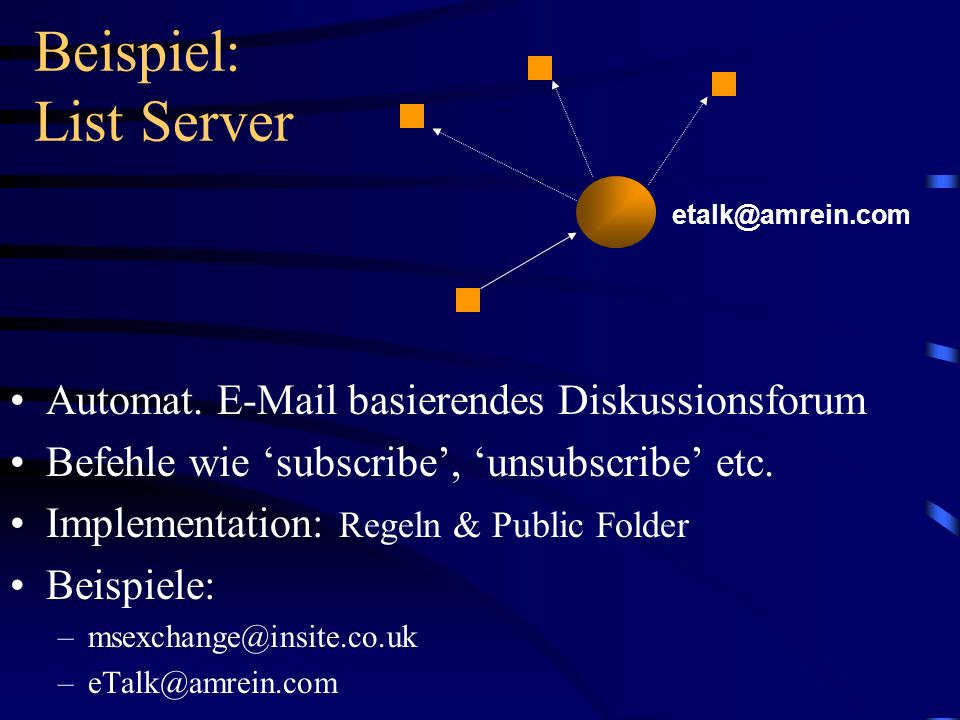 Beispiel:
List Server

etalk@amrein.com

• Automat. E-Mail basierendes Diskussionsforum
• Befehle wie ‘subscribe’, ‘unsubscribe’ etc.
• Implementation: Regeln & Public Folder
• Beispiele:
– msexchange@insite.co.uk
– eTalk@amrein.com